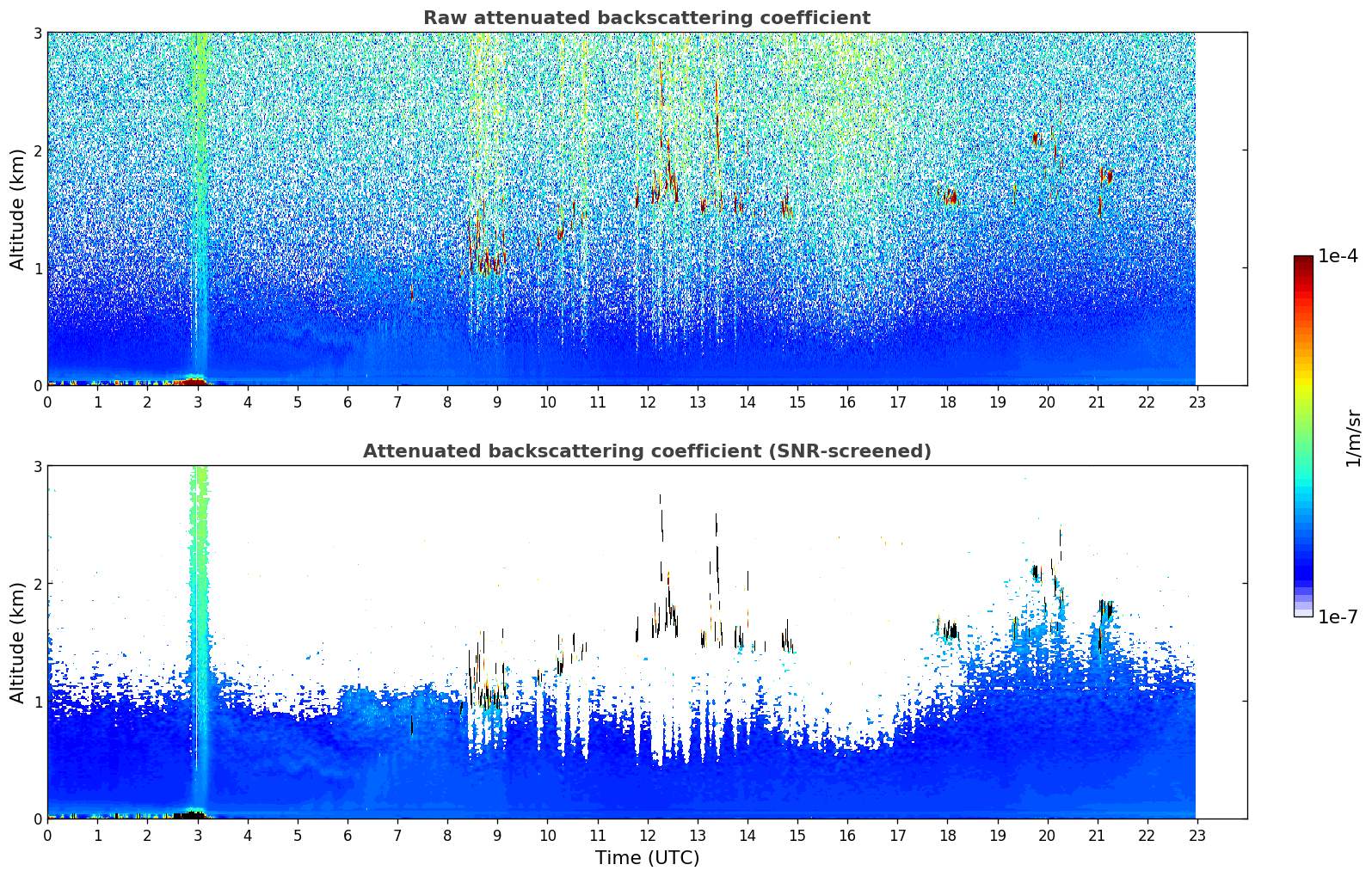 Raw attenuated backscattering coefficient

Altitude (km)

3
2
1
0

0 1 2 3 4 5 6 7 8 9 10 11 12 13 14 15 16 17 18 19 20 21 22 23

Attenuated backscattering coefficient (SNR-screened)

Altitude (km)

3
2
1
0

0 1 2 3 4 5 6 7 8 9 10 11 12 13 14 15 16 17 18 19 20 21 22 23

Time (UTC)

1e-4

1/m/sr

1e-7